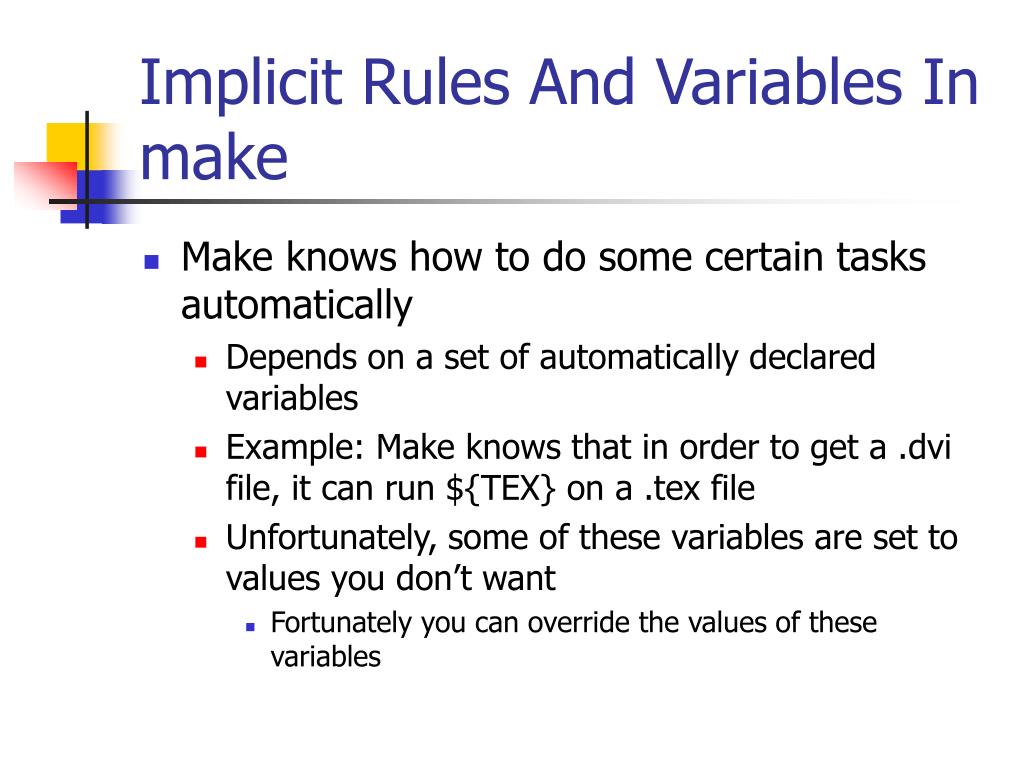 Implicit Rules And Variables In make

Make knows how to do some certain tasks automatically

Depends on a set of automatically declared variables

Example: Make knows that in order to get a .dvi file, it can run ${TEX} on a .tex file

Unfortunately, some of these variables are set to values you don’t want

Fortunately you can override the values of these variables